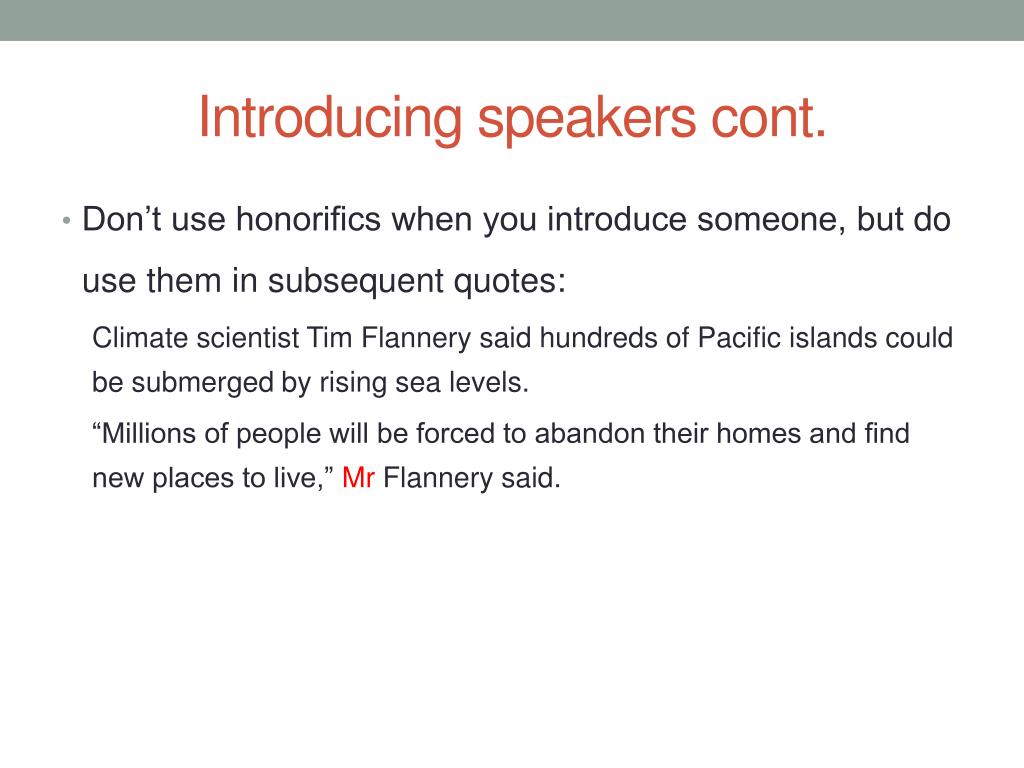 Introducing speakers cont.

• Don’t use honorifics when you introduce someone, but do use them in subsequent quotes:

Climate scientist Tim Flannery said hundreds of Pacific islands could be submerged by rising sea levels.

“Millions of people will be forced to abandon their homes and find new places to live,” Mr Flannery said.